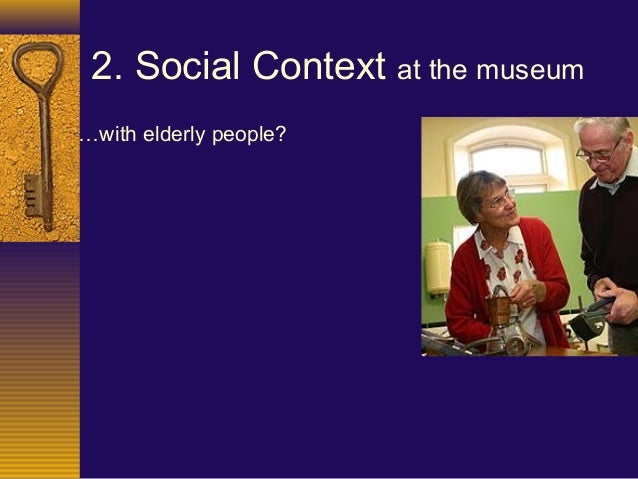 2. Social Context at the museum

…with elderly people?